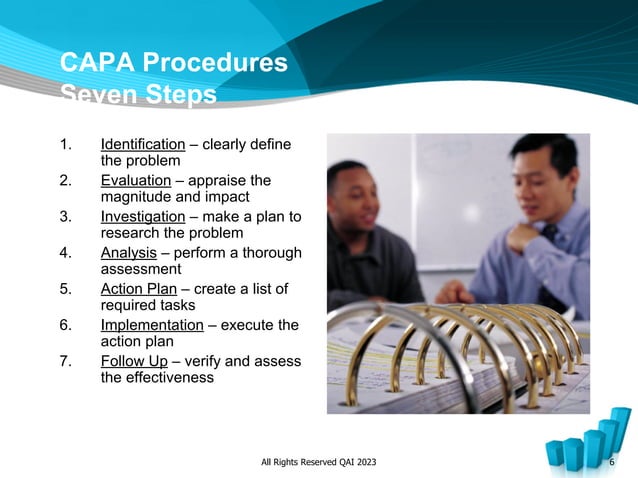 CAPA Procedures
Seven Steps

1. Identification – clearly define the problem
2. Evaluation – appraise the magnitude and impact
3. Investigation – make a plan to research the problem
4. Analysis – perform a thorough assessment
5. Action Plan – create a list of required tasks
6. Implementation – execute the action plan
7. Follow Up – verify and assess the effectiveness

All Rights Reserved QAI 2023

6